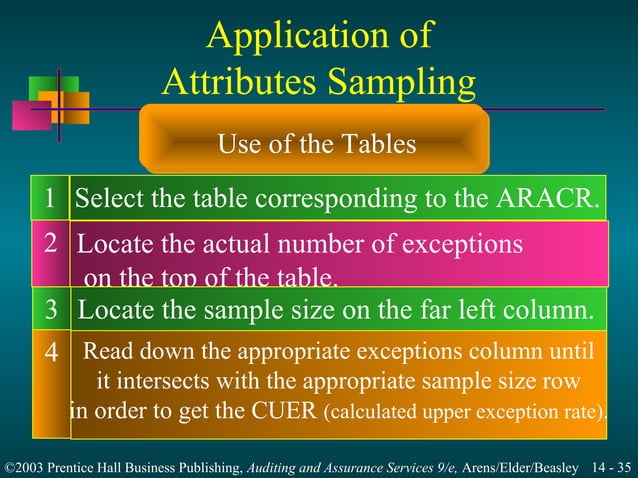 Application of Attributes Sampling

Use of the Tables

1 Select the table corresponding to the ARACR.

2 Locate the actual number of exceptions on the top of the table.

3 Locate the sample size on the far left column.

4 Read down the appropriate exceptions column until it intersects with the appropriate sample size row in order to get the CUER (calculated upper exception rate).

©2003 Prentice Hall Business Publishing, Auditing and Assurance Services 9/e, Arens/Elder/Beasley 14 - 35